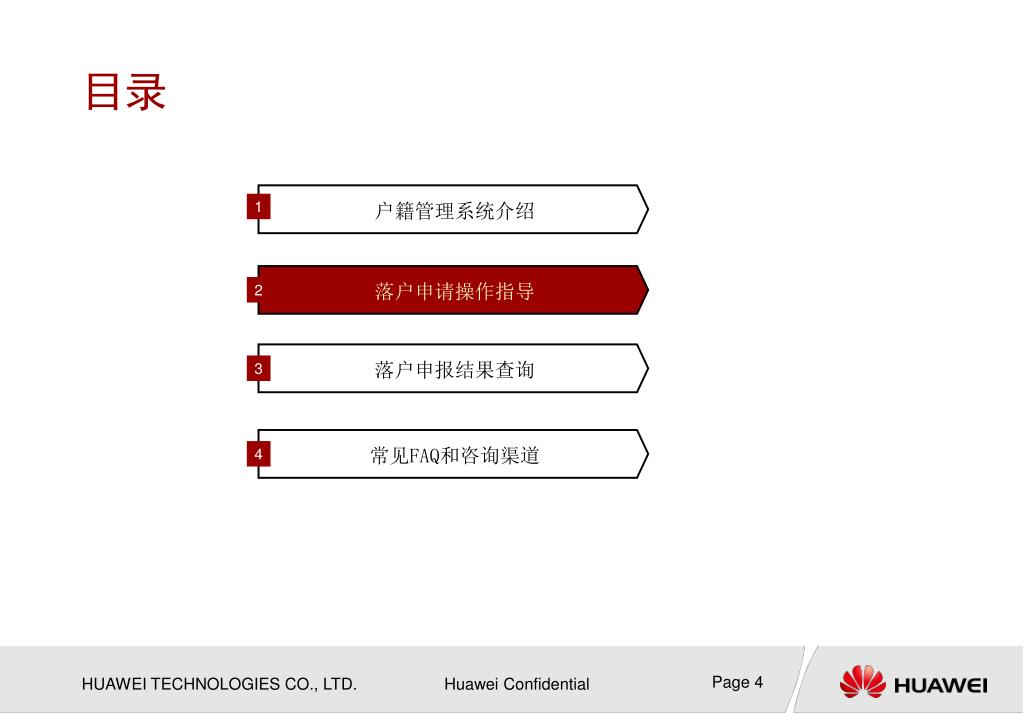 目录

1 户籍管理系统介绍

2 落户申请操作指导

3 落户申报结果查询

4 常见FAQ和咨询渠道

HUAWEI TECHNOLOGIES CO., LTD.

Huawei Confidential

Page 4

HUAWEI